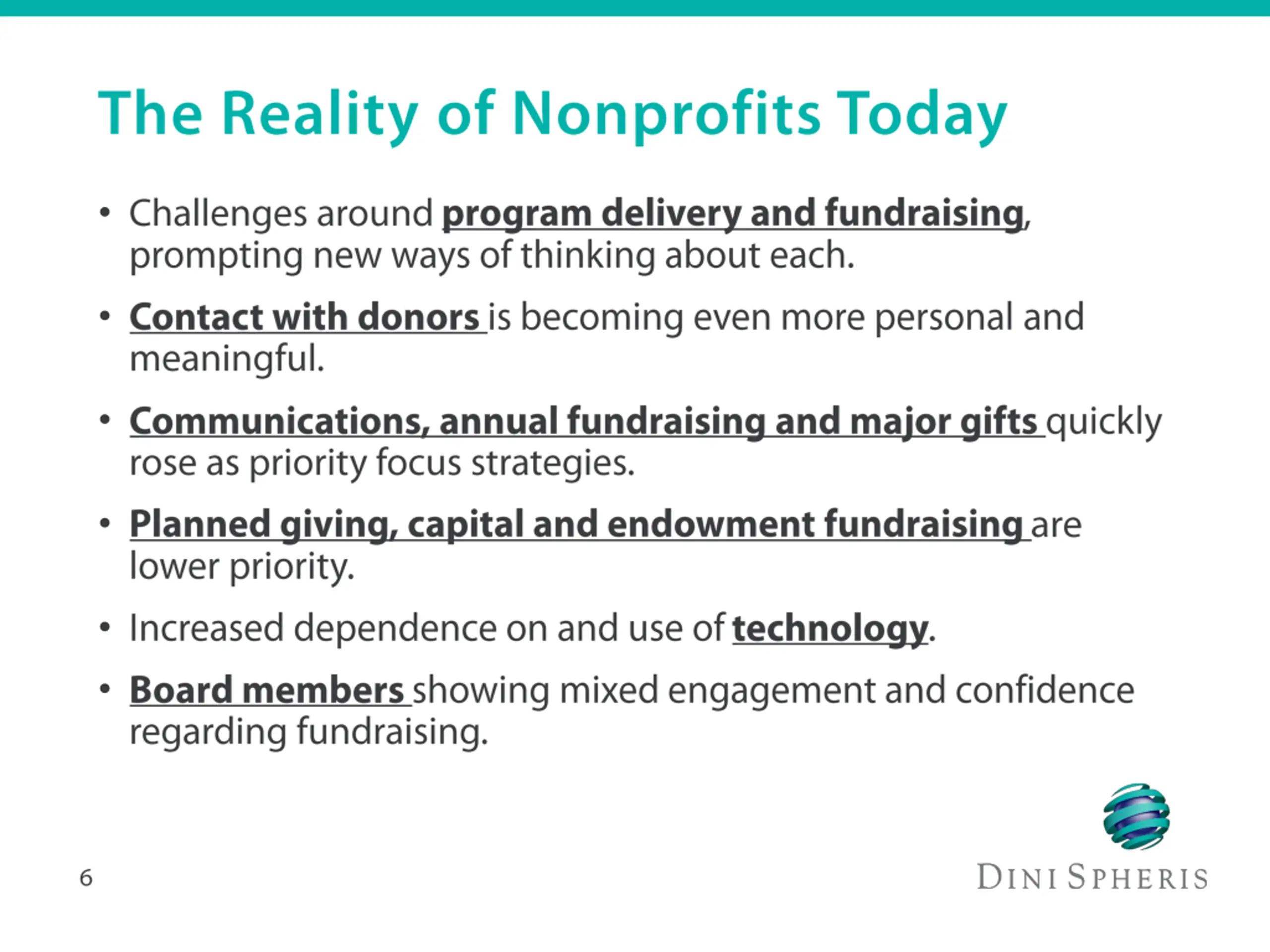 The Reality of Nonprofits Today

• Challenges around program delivery and fundraising, prompting new ways of thinking about each.

• Contact with donors is becoming even more personal and meaningful.

• Communications, annual fundraising and major gifts quickly rose as priority focus strategies.

• Planned giving, capital and endowment fundraising are lower priority.

• Increased dependence on and use of technology.

• Board members showing mixed engagement and confidence regarding fundraising.

6

DINI SPHERIS